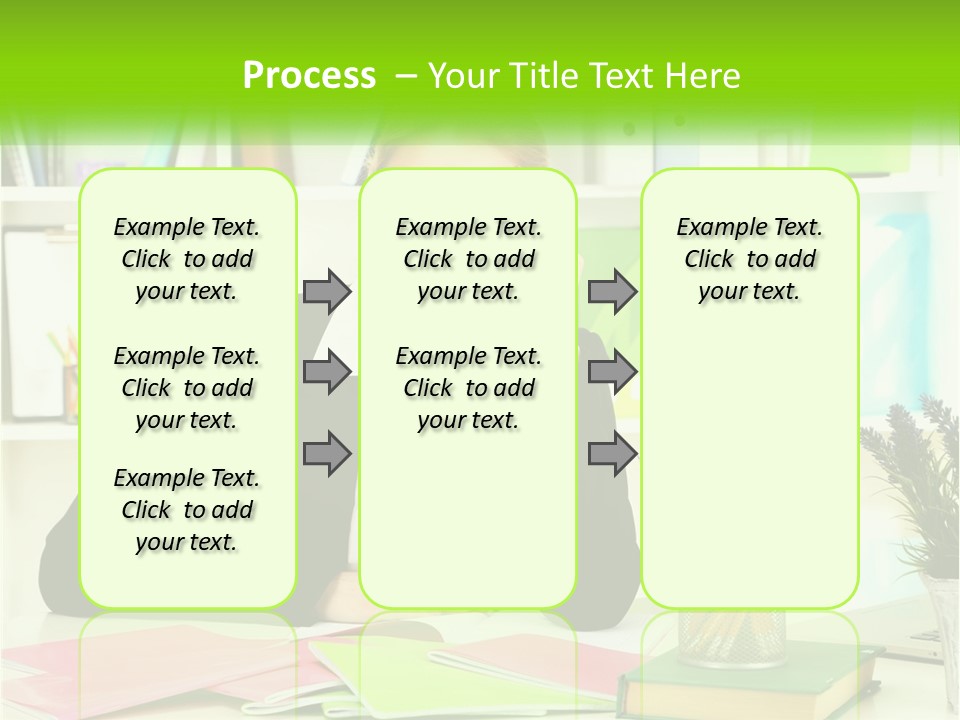 Process – Your Title Text Here

Example Text. Click to add your text.

Example Text. Click to add your text.

Example Text. Click to add your text.

Example Text. Click to add your text.

Example Text. Click to add your text.

Example Text. Click to add your text.